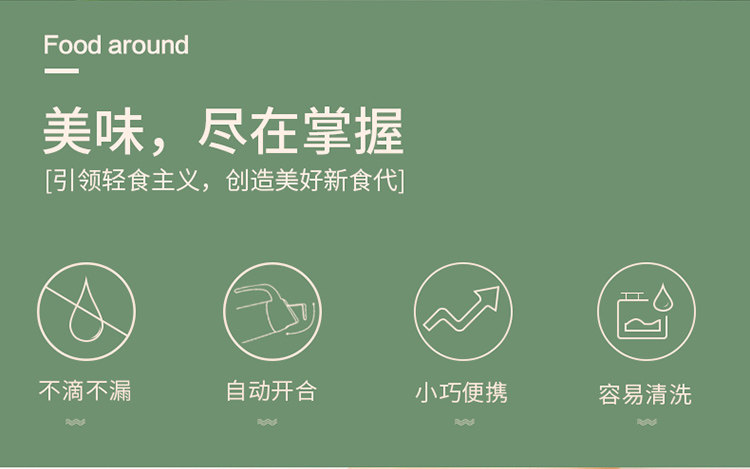 Food around

美味，尽在掌握

[引领轻食主义，创造美好新食代]

不滴不漏

自动开合

小巧便携

容易清洗